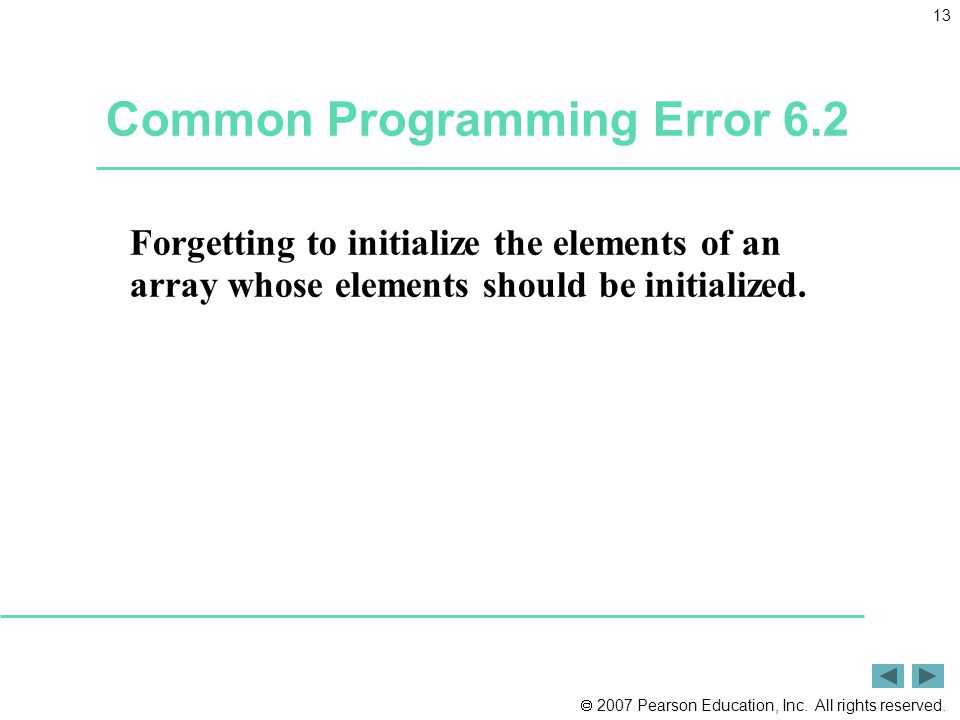 13

Common Programming Error 6.2

Forgetting to initialize the elements of an array whose elements should be initialized.

© 2007 Pearson Education, Inc. All rights reserved.